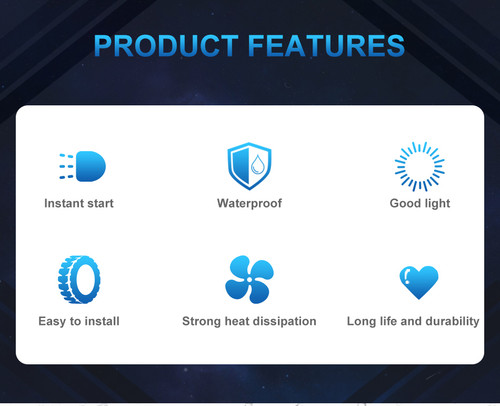 PRODUCT FEATURES

Instant start

Waterproof

Good light

Easy to install

Strong heat dissipation

Long life and durability